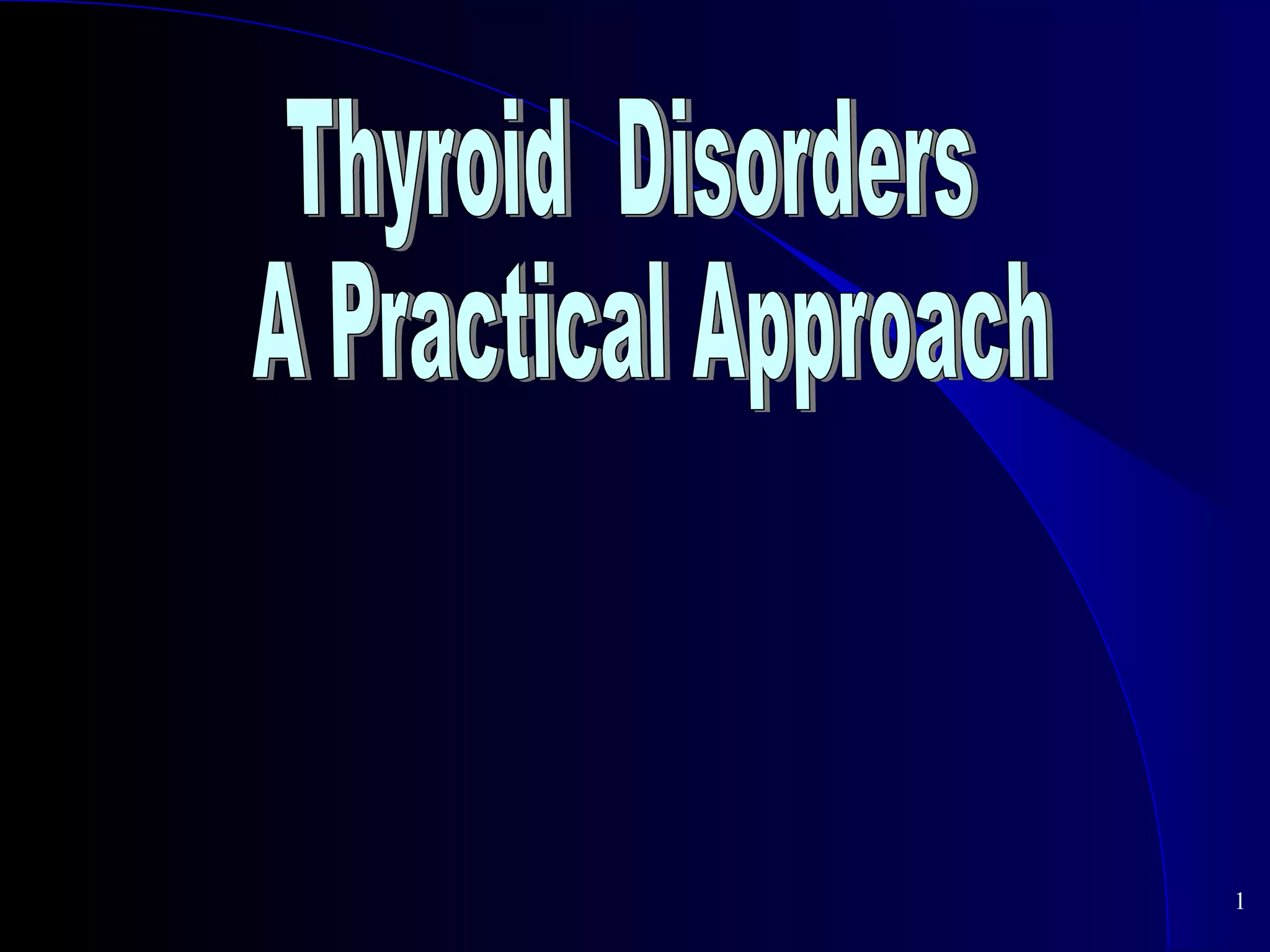 Thyroid Disorders
A Practical Approach

1